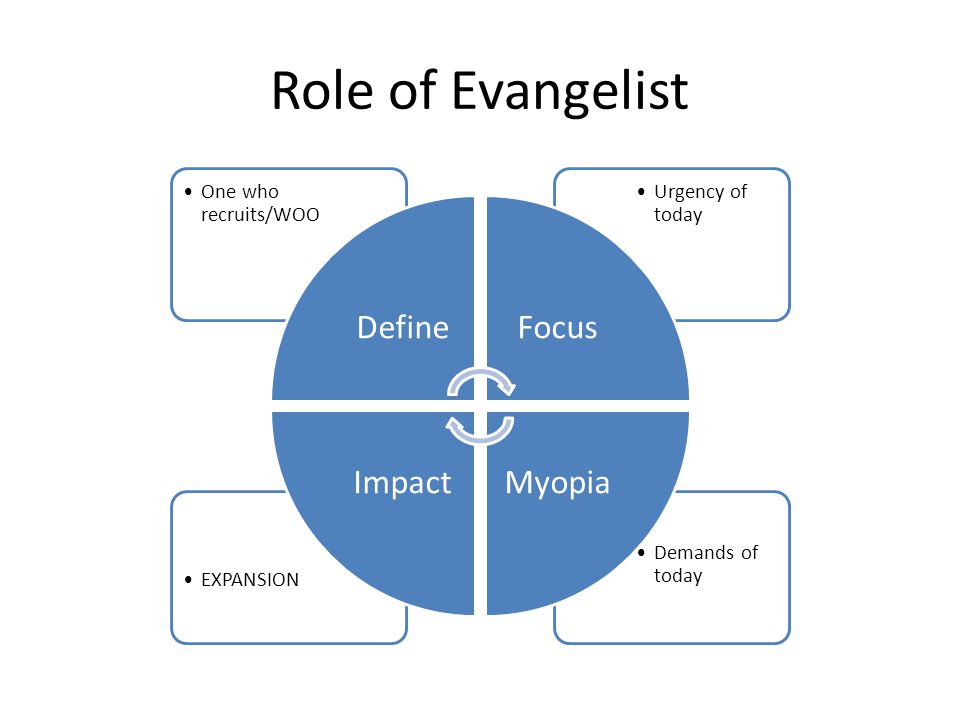 Role of Evangelist

• One who recruits/WOO

• Urgency of today

Define

Focus

Impact

Myopia

• EXPANSION

• Demands of today